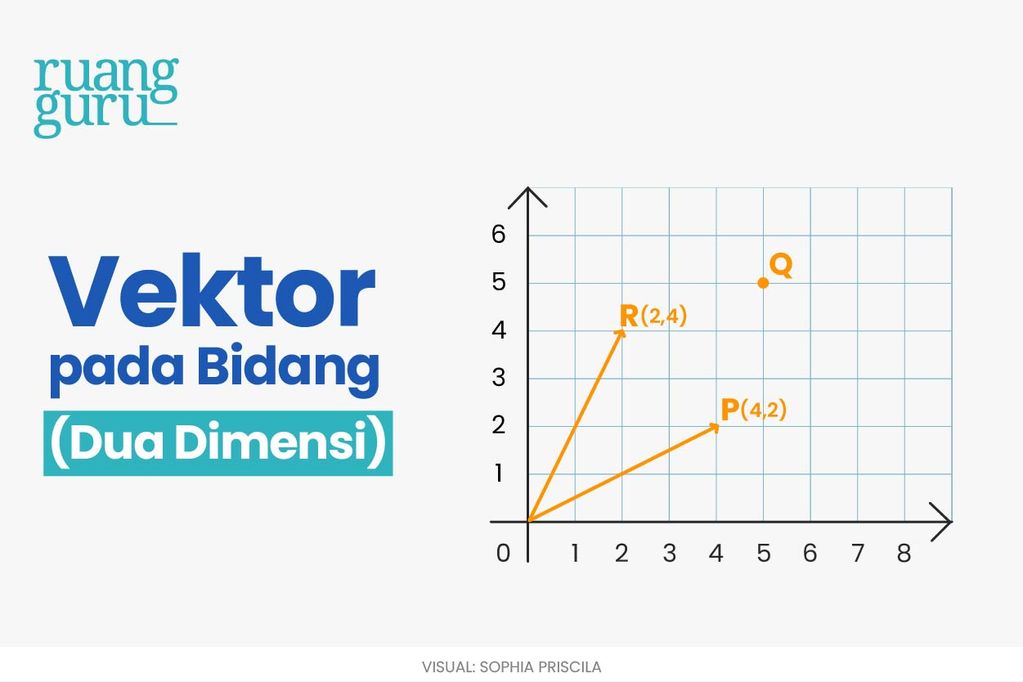 ruang guru

Vektor
pada Bidang
(Dua Dimensi)

6
5
4
3
2
1
0
1 2 3 4 5 6 7 8

Q
R(2,4)
P(4,2)

VISUAL: SOPHIA PRISCILA